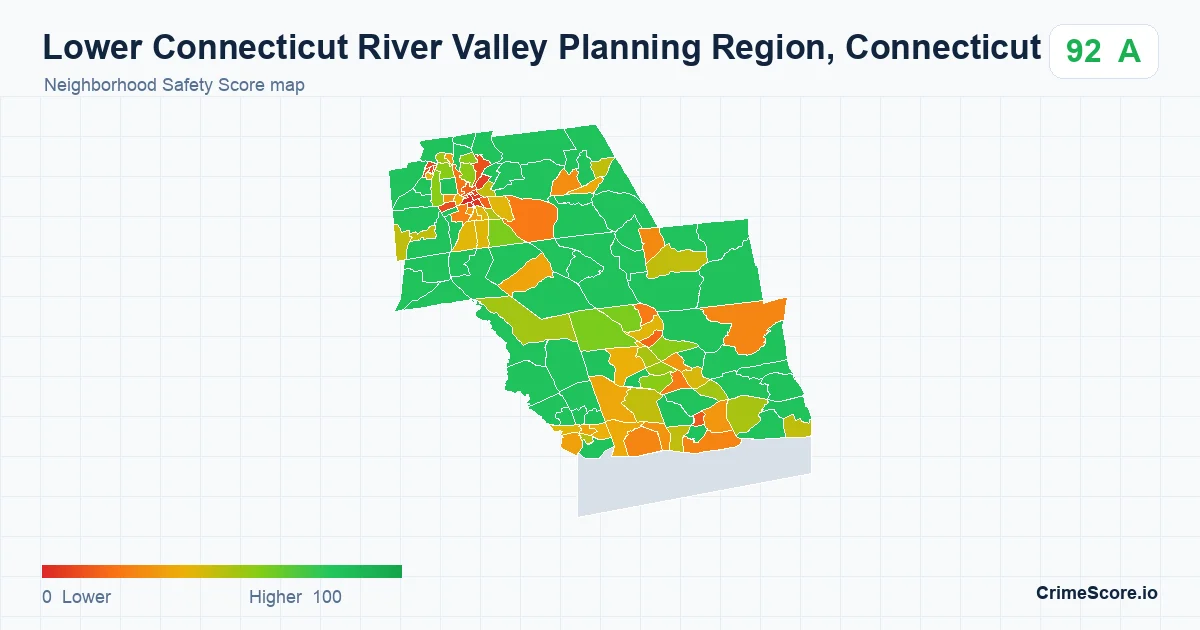 Lower Connecticut River Valley Planning Region, Connecticut
92 A
Neighborhood Safety Score map

0 Lower
Higher 100

CrimeScore.io